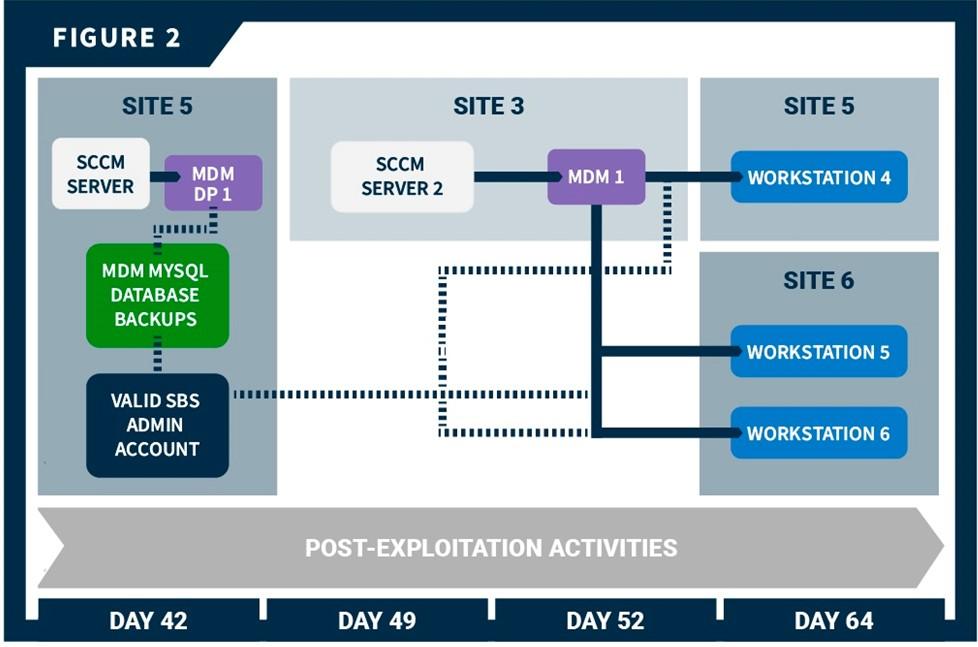 FIGURE 2

SITE 5

SCCM SERVER

MDM DP 1

MDM MYSQL DATABASE BACKUPS

VALID SBS ADMIN ACCOUNT

SITE 3

SCCM SERVER 2

MDM 1

SITE 5

WORKSTATION 4

SITE 6

WORKSTATION 5

WORKSTATION 6

POST-EXPLOITATION ACTIVITIES

DAY 42

DAY 49

DAY 52

DAY 64